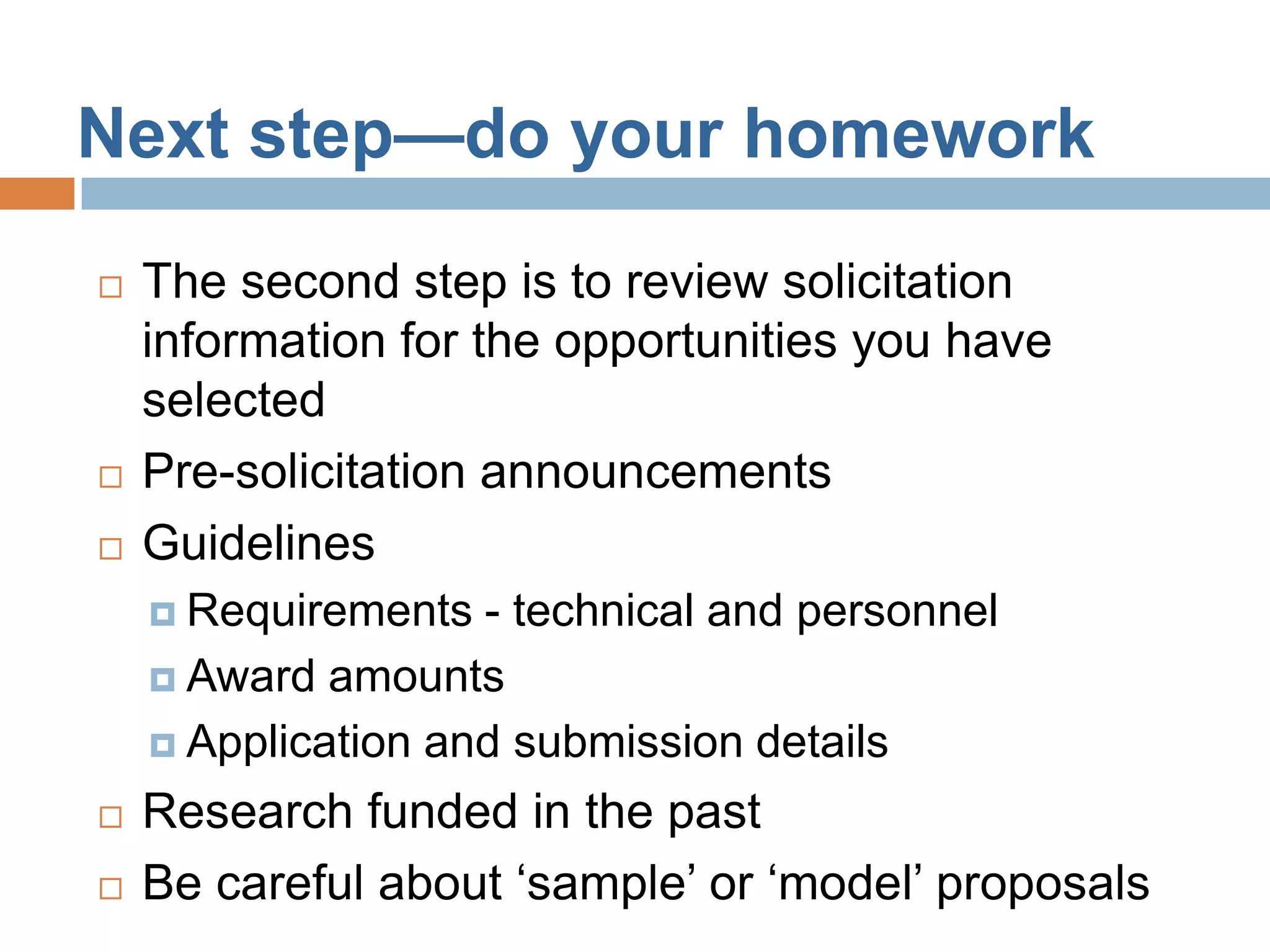 Next step—do your homework

□ The second step is to review solicitation information for the opportunities you have selected

□ Pre-solicitation announcements

□ Guidelines
  ▫ Requirements - technical and personnel
  ▫ Award amounts
  ▫ Application and submission details

□ Research funded in the past

□ Be careful about ‘sample’ or ‘model’ proposals